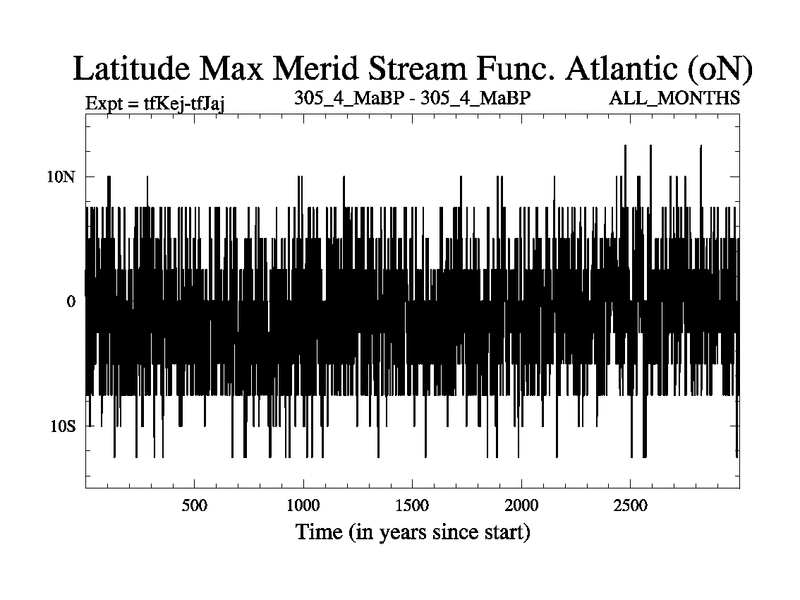 Latitude Max Merid Stream Func. Atlantic (oN)

Expt = tfKej-tfJaj

305_4_MaBP - 305_4_MaBP

ALL_MONTHS

10N

0

10S

500

1000

1500

2000

2500

Time (in years since start)